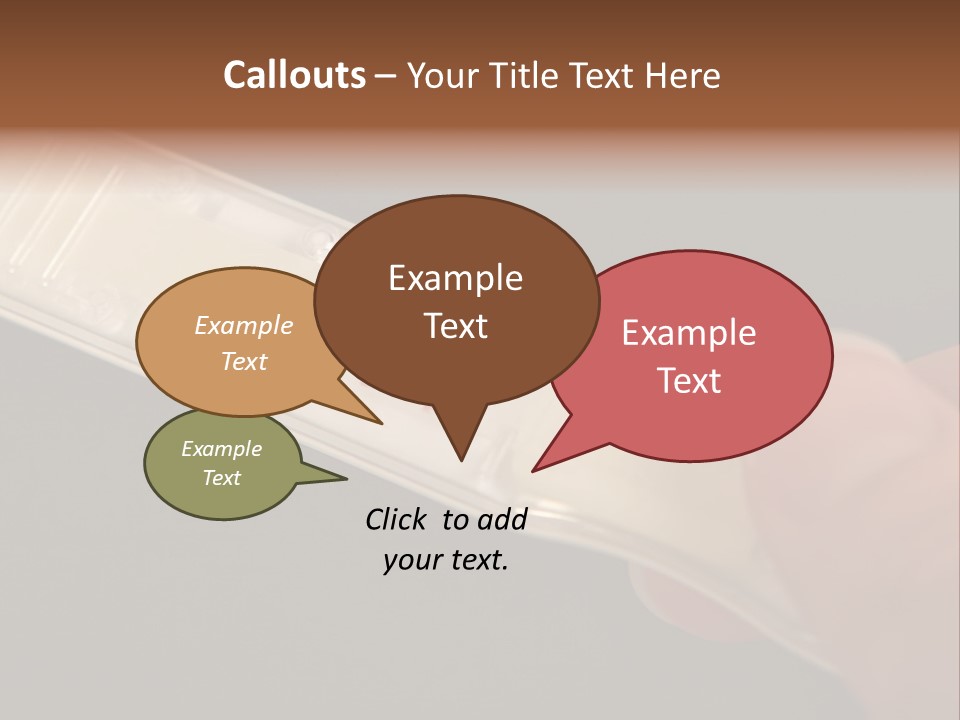 Callouts – Your Title Text Here

Example Text

Example Text

Example Text

Example Text

Click to add your text.